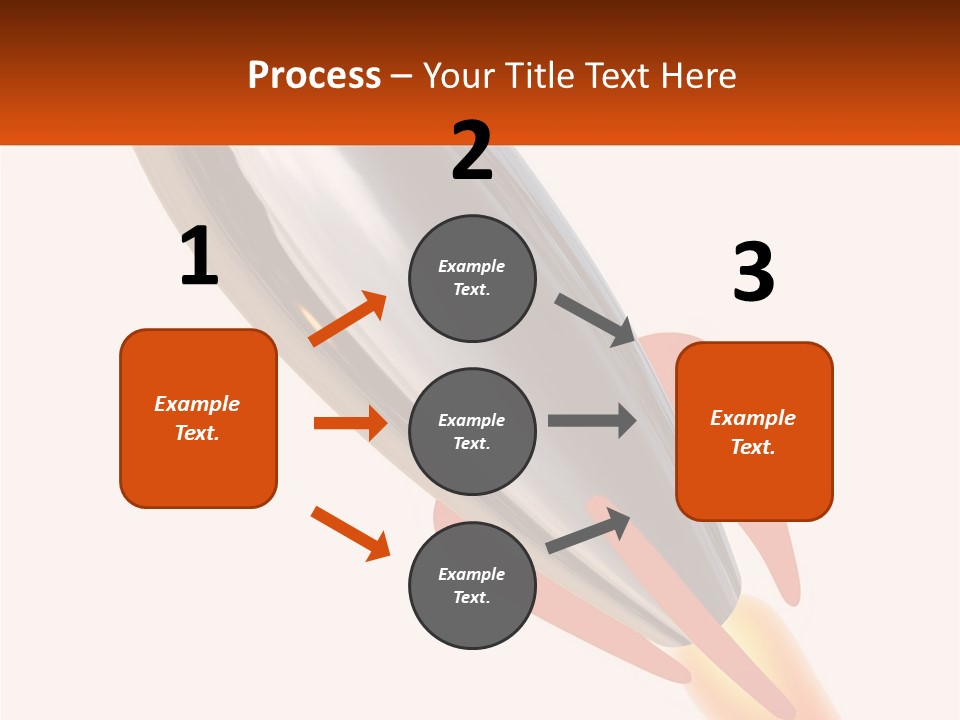 Process – Your Title Text Here

1

Example Text.

2

Example Text.

Example Text.

Example Text.

3

Example Text.